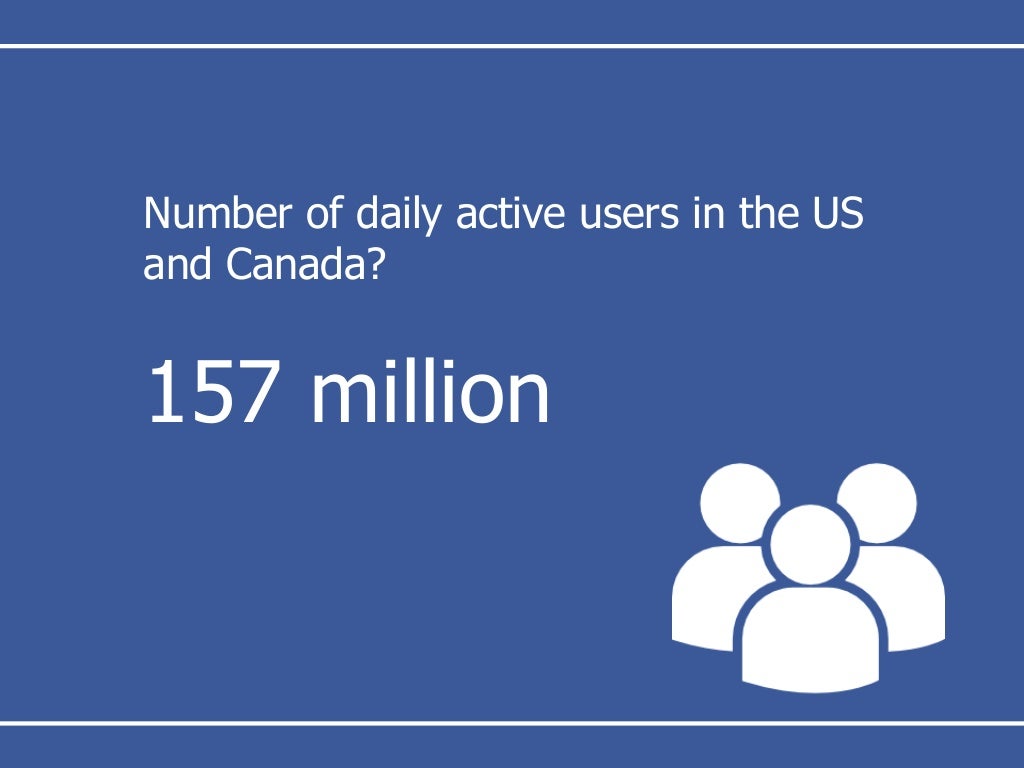 Number of daily active users in the US and Canada?

157 million